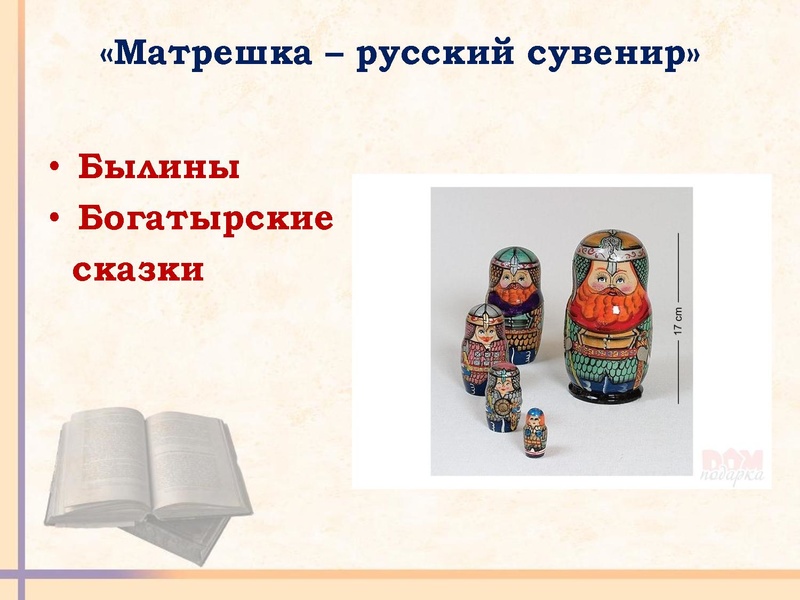 «Матрешка – русский сувенир»

• Былины
• Богатырские сказки

17 cm

DOM подарка